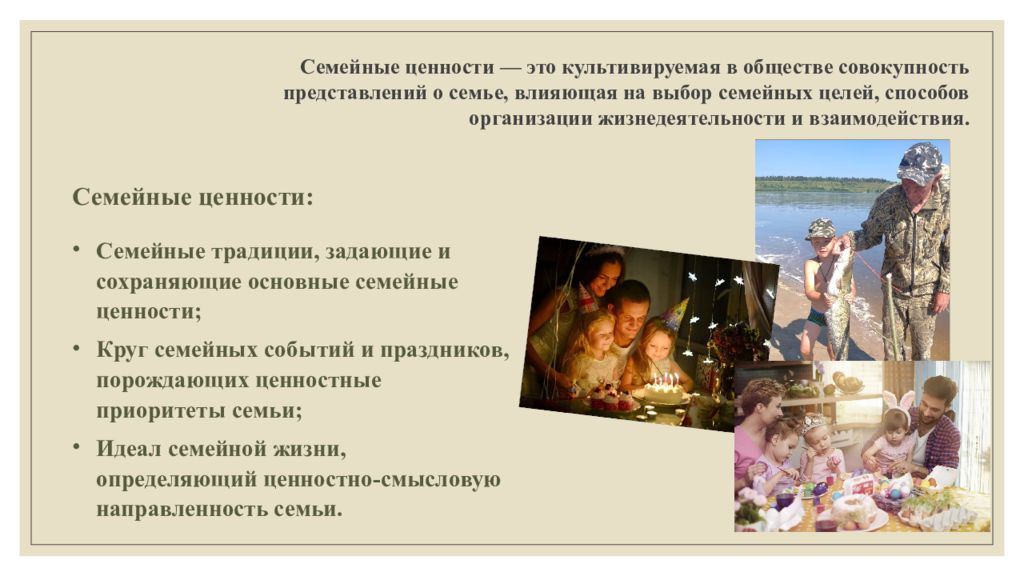 Семейные ценности — это культивируемая в обществе совокупность представлений о семье, влияющая на выбор семейных целей, способов организации жизнедеятельности и взаимодействия.

Семейные ценности:

• Семейные традиции, задающие и сохраняющие основные семейные ценности;
• Круг семейных событий и праздников, порождающих ценностные приоритеты семьи;
• Идеал семейной жизни, определяющий ценностно-смысловую направленность семьи.